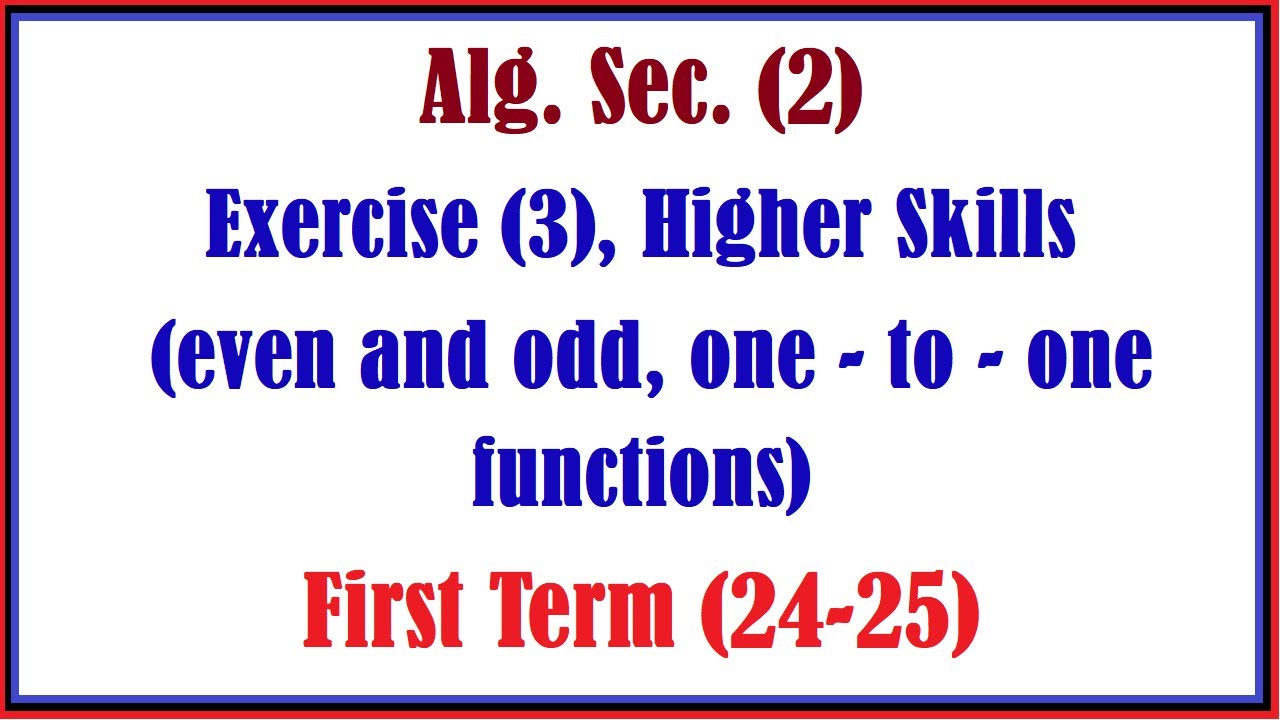 Alg. Sec. (2)

Exercise (3), Higher Skills

(even and odd, one - to - one functions)

First Term (24-25)